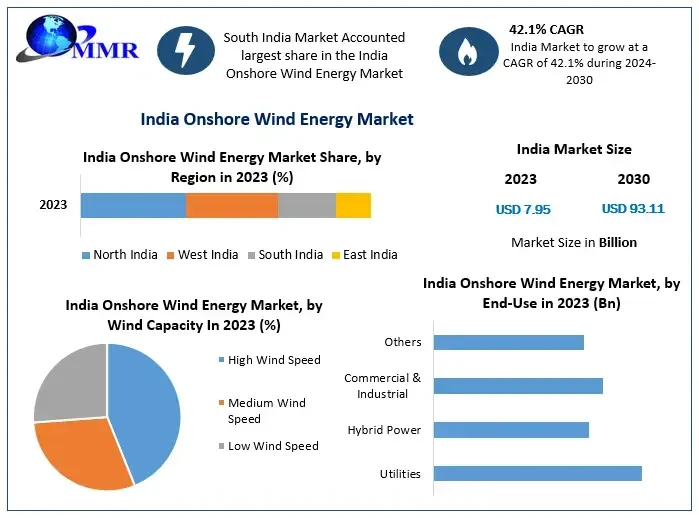 MMR

South India Market Accounted largest share in the India Onshore Wind Energy Market

42.1% CAGR
India Market to grow at a CAGR of 42.1% during 2024-2030

India Onshore Wind Energy Market

India Onshore Wind Energy Market Share, by Region in 2023 (%)

2023

North India West India South India East India

India Market Size

2023 2030

USD 7.95 USD 93.11

Market Size in Billion

India Onshore Wind Energy Market, by Wind Capacity In 2023 (%)

High Wind Speed

Medium Wind Speed

Low Wind Speed

India Onshore Wind Energy Market, by End-Use in 2023 (Bn)

Others

Commercial & Industrial

Hybrid Power

Utilities